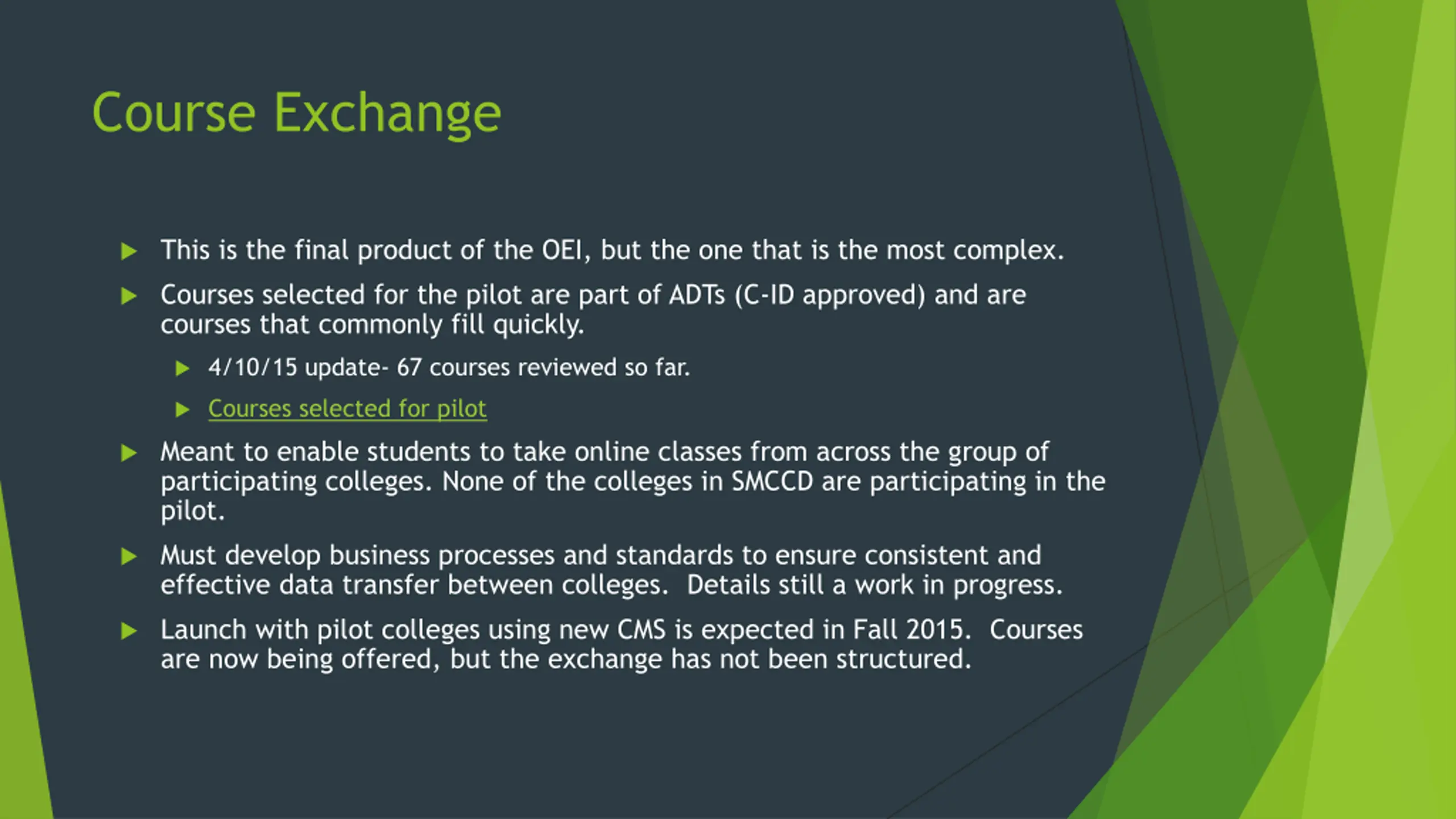 Course Exchange

▶ This is the final product of the OEI, but the one that is the most complex.

▶ Courses selected for the pilot are part of ADTs (C-ID approved) and are courses that commonly fill quickly.

▶ 4/10/15 update- 67 courses reviewed so far.

▶ Courses selected for pilot

▶ Meant to enable students to take online classes from across the group of participating colleges. None of the colleges in SMCCD are participating in the pilot.

▶ Must develop business processes and standards to ensure consistent and effective data transfer between colleges. Details still a work in progress.

▶ Launch with pilot colleges using new CMS is expected in Fall 2015. Courses are now being offered, but the exchange has not been structured.